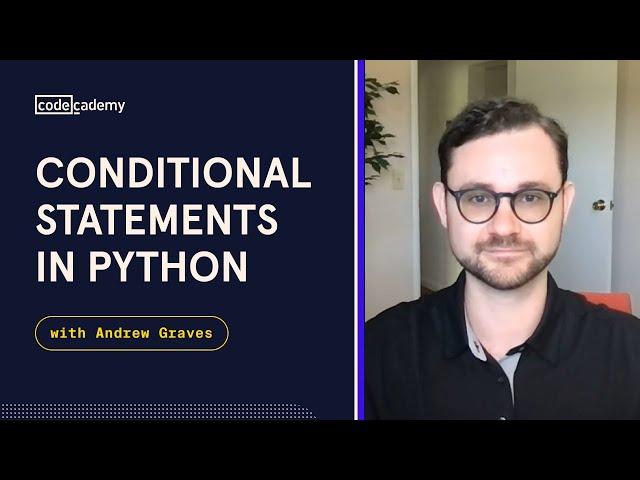 codecademy

CONDITIONAL STATEMENTS IN PYTHON

with Andrew Graves